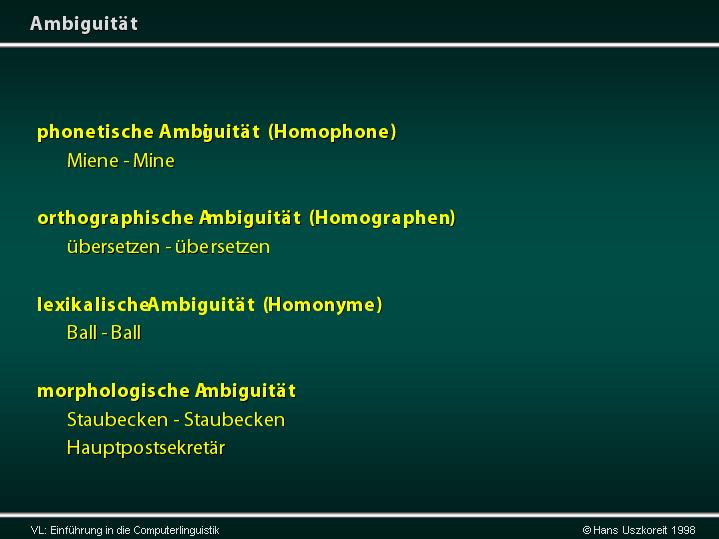 Ambiguität

phonetische Ambiguität (Homophone)
Miene - Mine

orthographische Ambiguität (Homographen)
übersetzen - übersetzen

lexikalischeAmbiguität (Homonyme)
Ball - Ball

morphologische Ambiguität
Staubecken - Staubecken
Hauptpostsekretär

VL: Einführung in die Computerlinguistik

© Hans Uszkoreit 1998